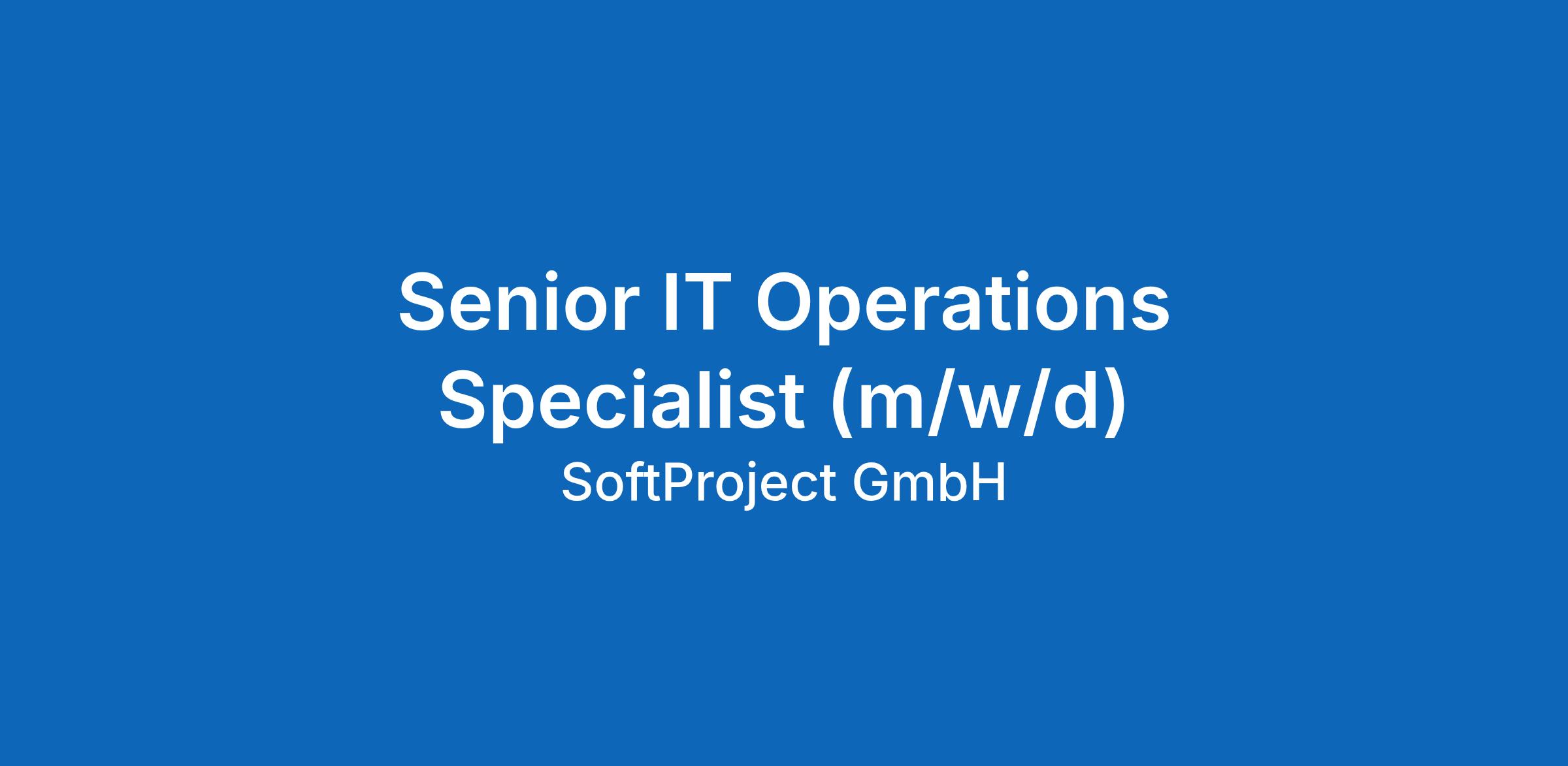 Senior IT Operations Specialist (m/w/d)

SoftProject GmbH